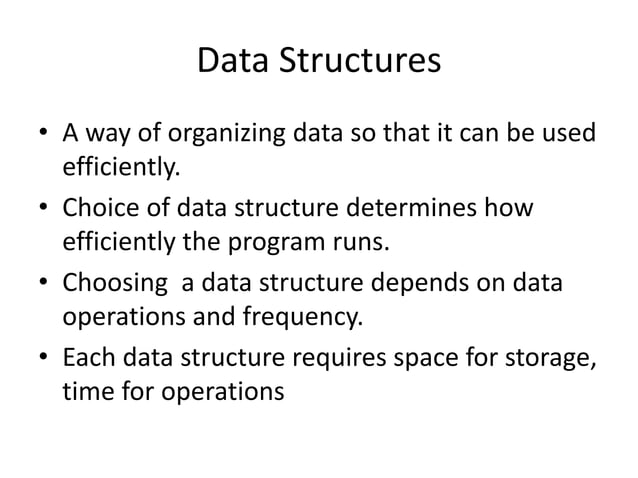 Data Structures

• A way of organizing data so that it can be used efficiently.
• Choice of data structure determines how efficiently the program runs.
• Choosing a data structure depends on data operations and frequency.
• Each data structure requires space for storage, time for operations